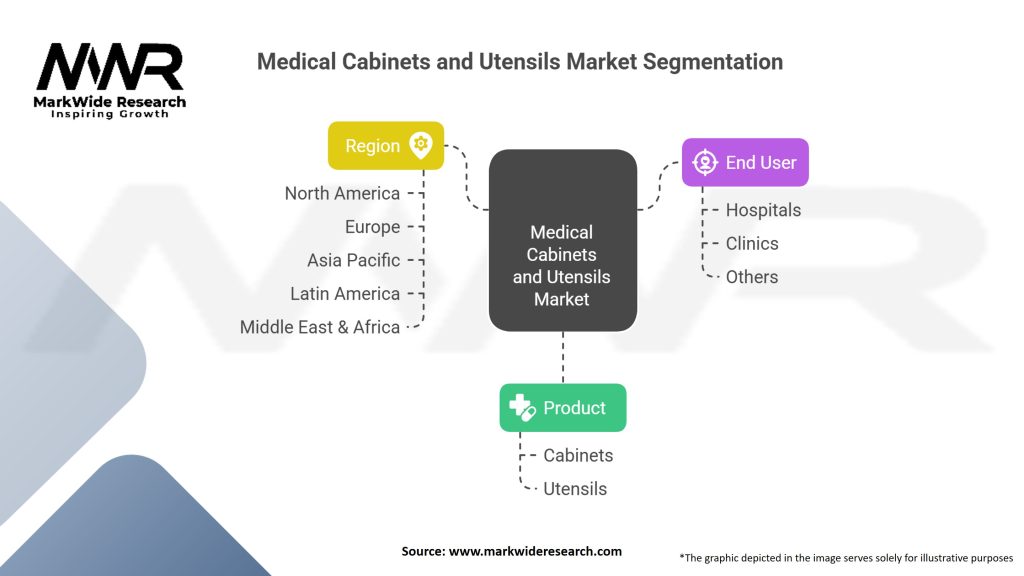 MWR
MarkWide Research
Inspiring Growth

Medical Cabinets and Utensils Market Segmentation

Region
North America
Europe
Asia Pacific
Latin America
Middle East & Africa

Medical Cabinets and Utensils Market

End User
Hospitals
Clinics
Others

Product
Cabinets
Utensils

Source: www.markwideresearch.com

*The graphic depicted in the image serves solely for illustrative purposes